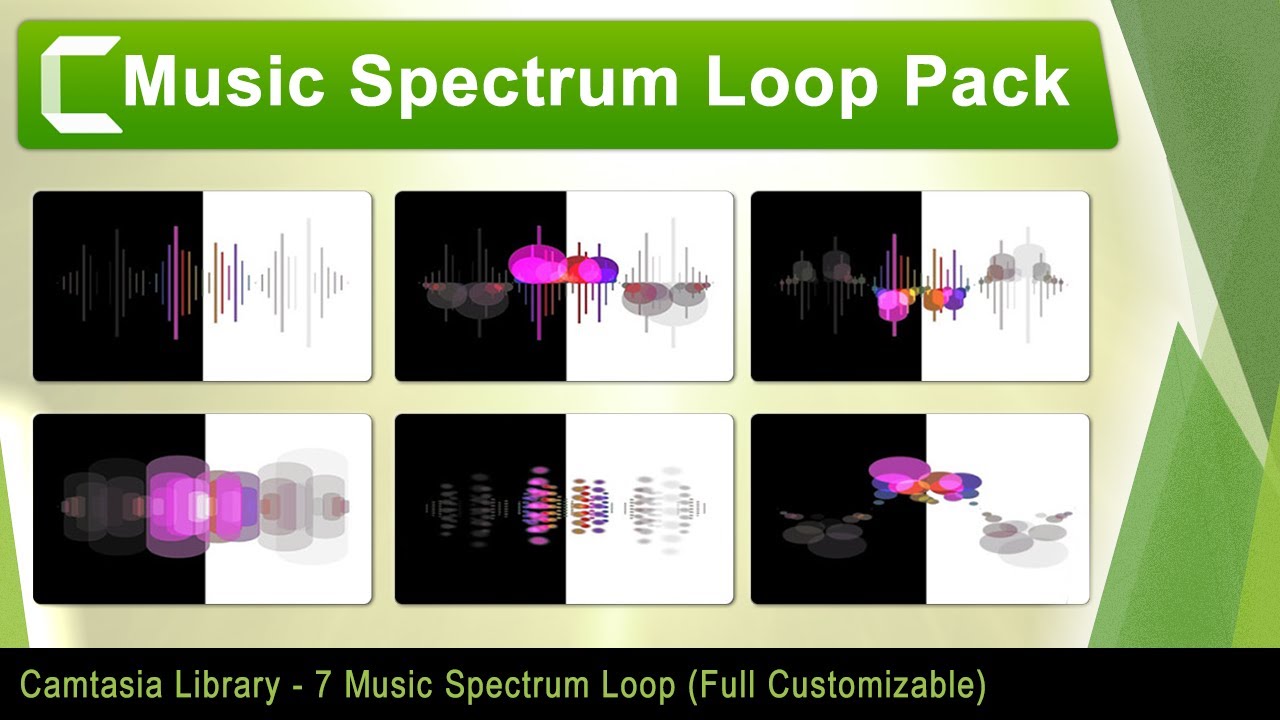 Music Spectrum Loop Pack

Camtasia Library - 7 Music Spectrum Loop (Full Customizable)